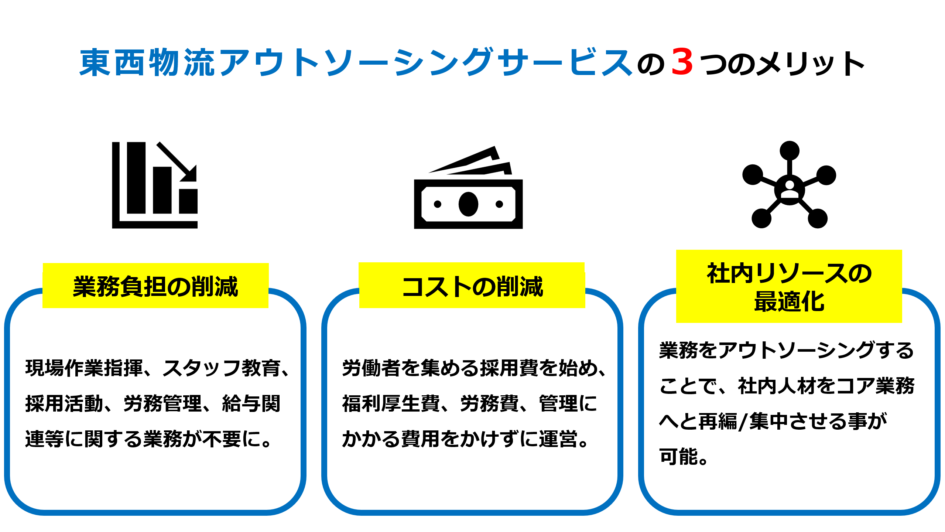 東西物流アウトソーシングサービスの３つのメリット

業務負担の削減

現場作業指揮、スタッフ教育、採用活動、労務管理、給与関連等に関する業務が不要に。

コストの削減

労働者を集める採用費を始め、福利厚生費、労務費、管理にかかる費用をかけずに運営。

社内リソースの最適化

業務をアウトソーシングすることで、社内人材をコア業務へと再編/集中させる事が可能。